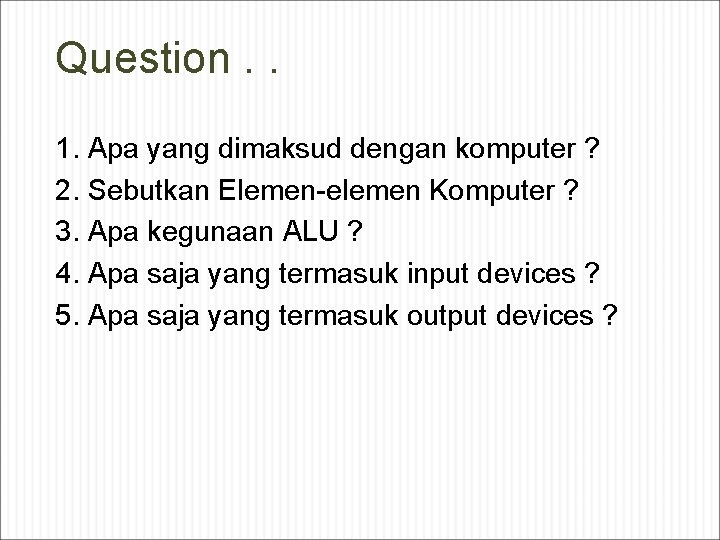 Question . .

1. Apa yang dimaksud dengan komputer ?
2. Sebutkan Elemen-elemen Komputer ?
3. Apa kegunaan ALU ?
4. Apa saja yang termasuk input devices ?
5. Apa saja yang termasuk output devices ?